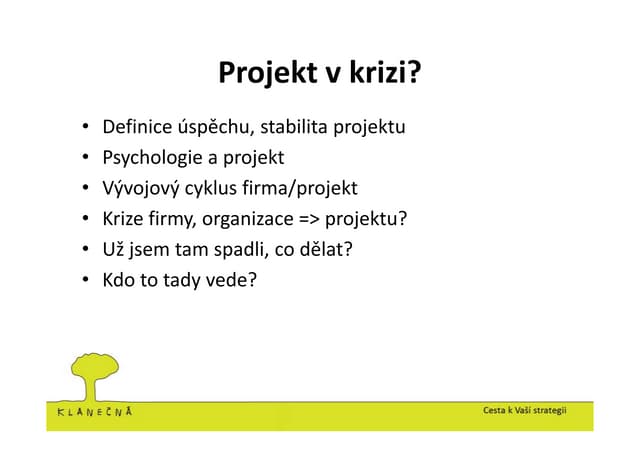 Projekt v krizi?

• Definice úspěchu, stabilita projektu
• Psychologie a projekt
• Vývojový cyklus firma/projekt
• Krize firmy, organizace => projektu?
• Už jsem tam spadli, co dělat?
• Kdo to tady vede?

KLANEČNÁ

Cesta k Vaší strategii